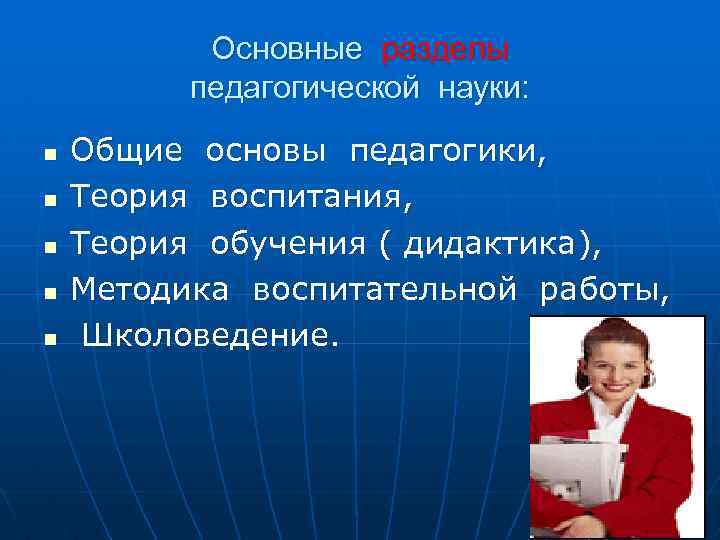 Основные разделы педагогической науки:

- Общие основы педагогики,
- Теория воспитания,
- Теория обучения ( дидактика),
- Методика воспитательной работы,
- Школоведение.